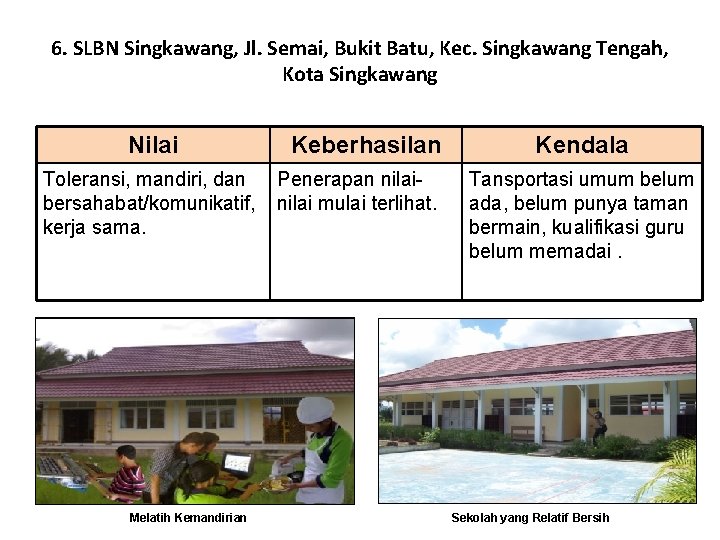 6. SLBN Singkawang, Jl. Semai, Bukit Batu, Kec. Singkawang Tengah, Kota Singkawang

| Nilai | Keberhasilan | Kendala |
|---|---|---|
| Toleransi, mandiri, dan bersahabat/komunikatif, kerja sama. | Penerapan nilai-nilai mulai terlihat. | Tansportasi umum belum ada, belum punya taman bermain, kualifikasi guru belum memadai . |

Melatih Kemandirian

Sekolah yang Relatif Bersih